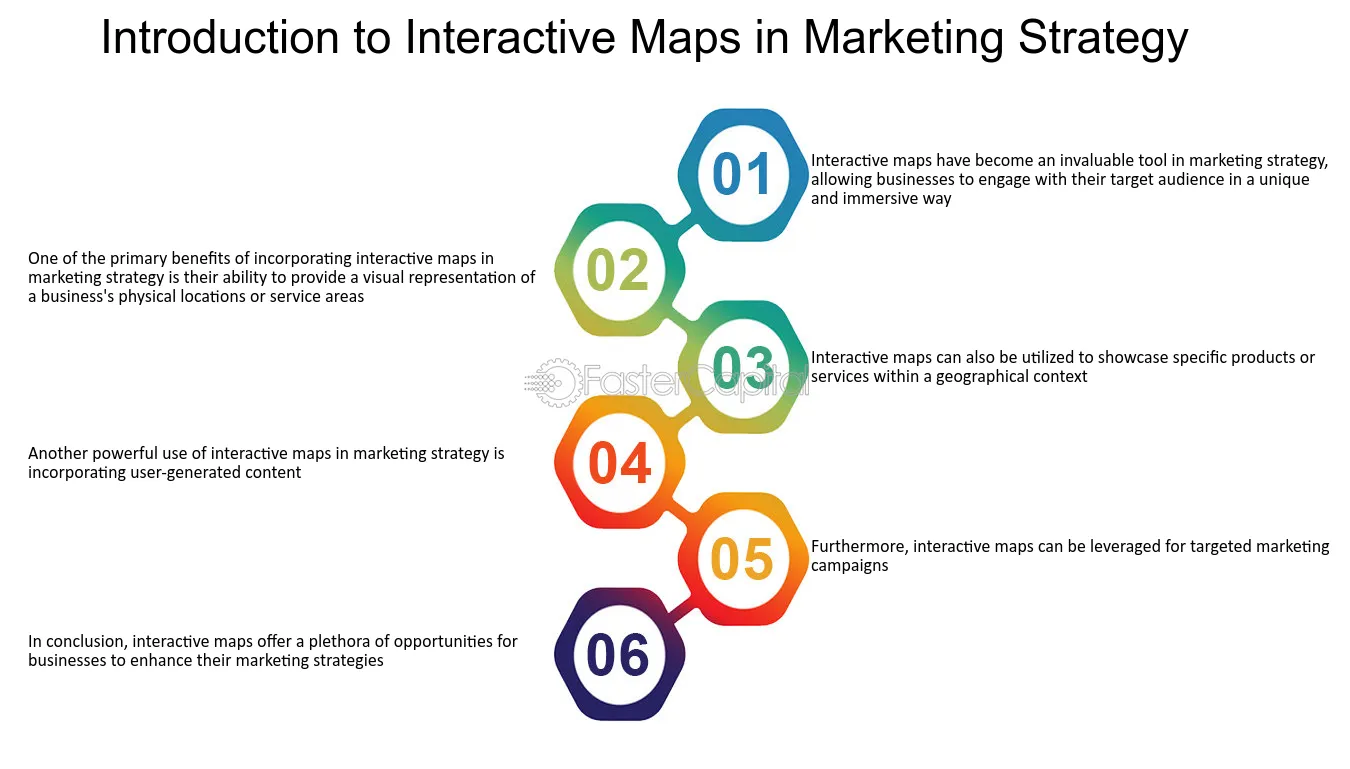 Introduction to Interactive Maps in Marketing Strategy

01

Interactive maps have become an invaluable tool in marketing strategy, allowing businesses to engage with their target audience in a unique and immersive way

02

One of the primary benefits of incorporating interactive maps in marketing strategy is their ability to provide a visual representation of a business's physical locations or service areas

03

Interactive maps can also be utilized to showcase specific products or services within a geographical context

FasterCapital

04

Another powerful use of interactive maps in marketing strategy is incorporating user-generated content

05

Furthermore, interactive maps can be leveraged for targeted marketing campaigns

06

In conclusion, interactive maps offer a plethora of opportunities for businesses to enhance their marketing strategies